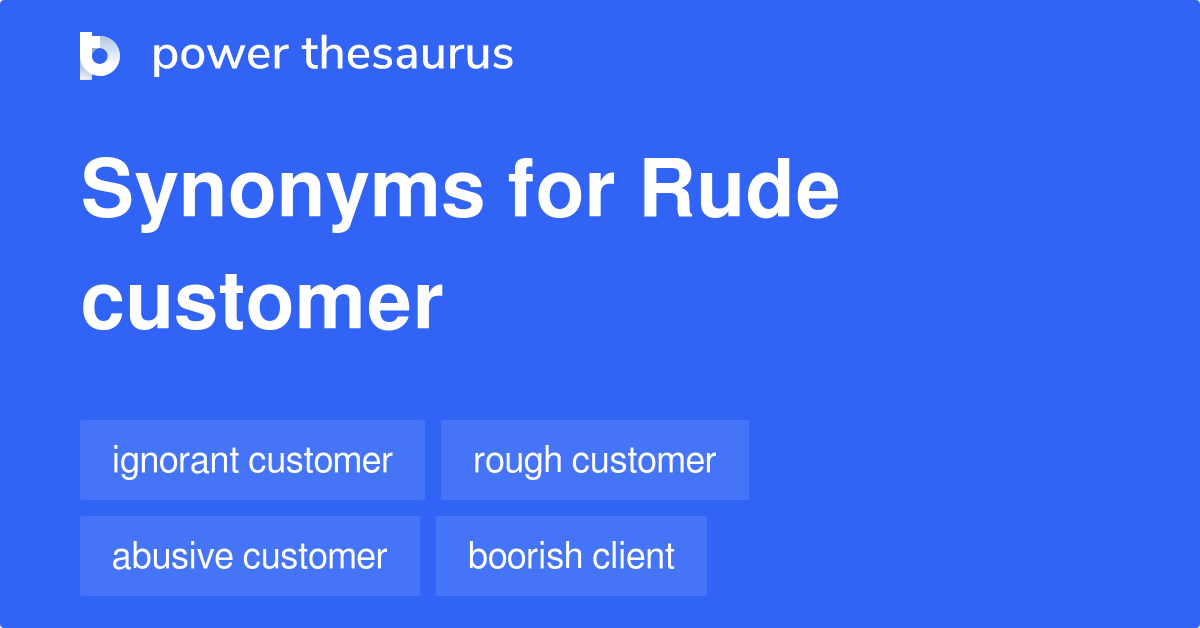 power thesaurus

Synonyms for Rude customer

ignorant customer
rough customer
abusive customer
boorish client